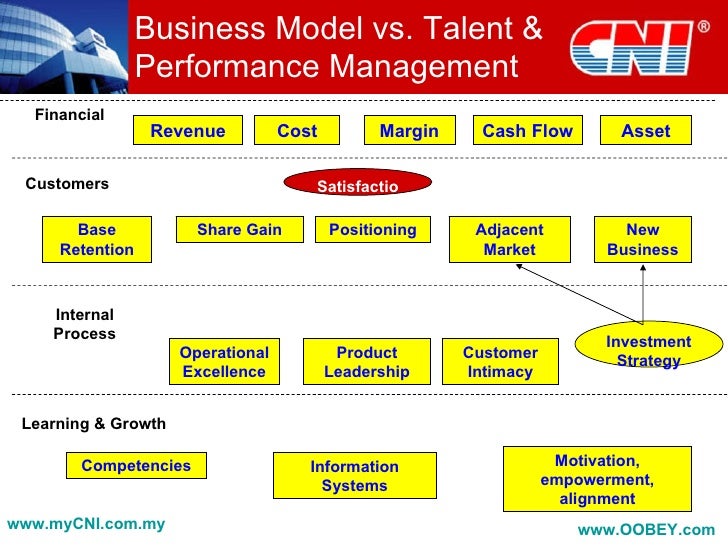 Business Model vs. Talent & Performance Management

CNI®

Financial

Revenue

Cost

Margin

Cash Flow

Asset

Customers

Satisfactio

Base Retention

Share Gain

Positioning

Adjacent Market

New Business

Internal Process

Operational Excellence

Product Leadership

Customer Intimacy

Investment Strategy

Learning & Growth

Competencies

Information Systems

Motivation, empowerment, alignment

www.myCNI.com.my

www.OOBEY.com